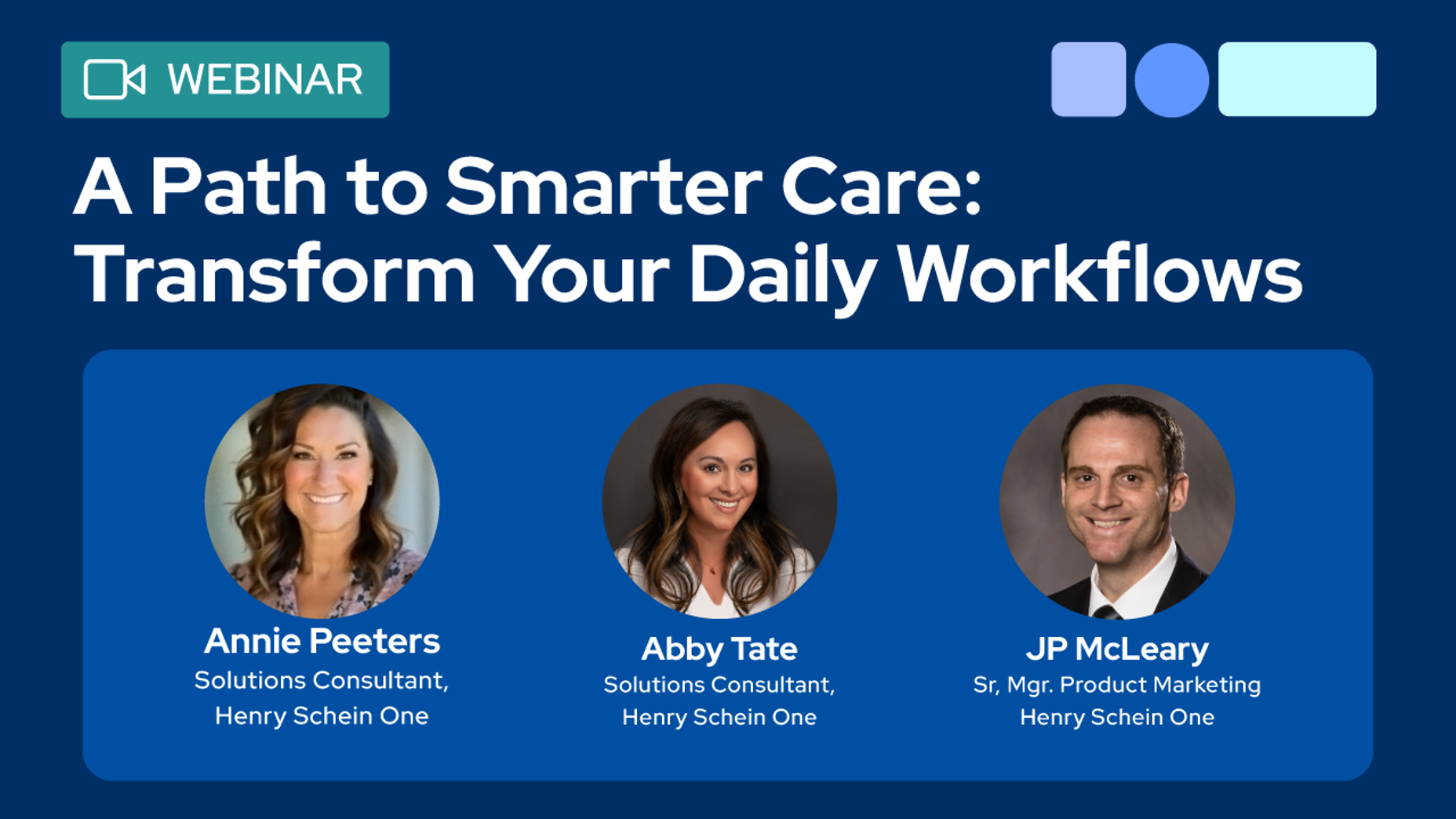 WEBINAR

A Path to Smarter Care: Transform Your Daily Workflows

Annie Peeters
Solutions Consultant, Henry Schein One

Abby Tate
Solutions Consultant, Henry Schein One

JP McLeary
Sr, Mgr. Product Marketing Henry Schein One